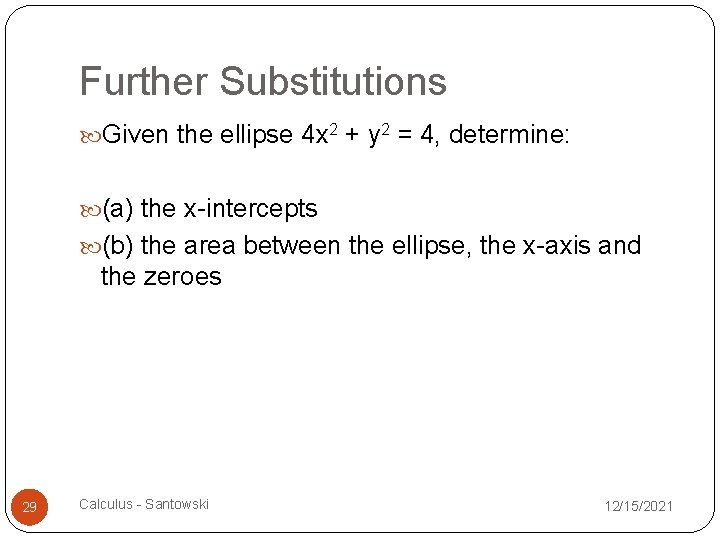 Further Substitutions

Given the ellipse $4x^2 + y^2 = 4$, determine:

(a) the x-intercepts

(b) the area between the ellipse, the x-axis and the zeroes

29

Calculus - Santowski

12/15/2021